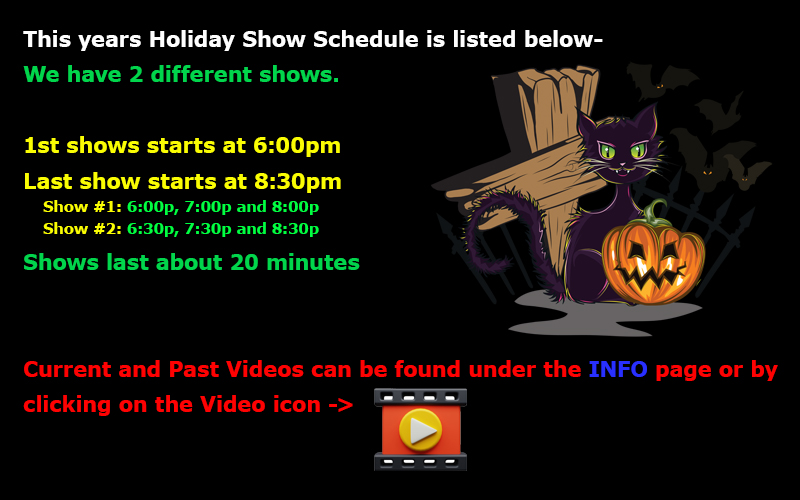 This years Holiday Show Schedule is listed below-
We have 2 different shows.

1st shows starts at 6:00pm
Last show starts at 8:30pm
Show #1: 6:00p, 7:00p and 8:00p
Show #2: 6:30p, 7:30p and 8:30p
Shows last about 20 minutes

Current and Past Videos can be found under the INFO page or by clicking on the Video icon ->